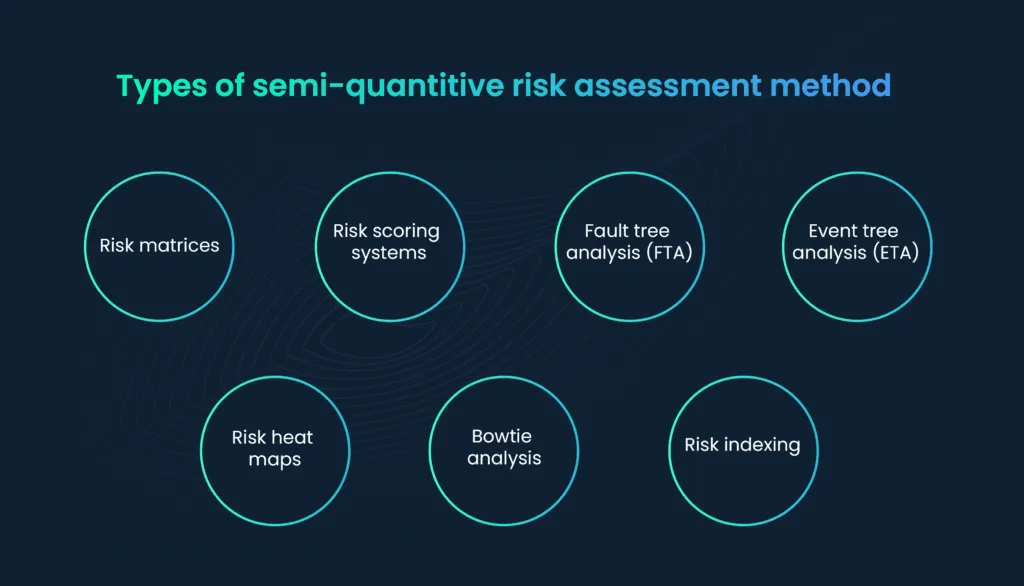 Types of semi-quantitive risk assessment method

Risk matrices

Risk scoring systems

Fault tree analysis (FTA)

Event tree analysis (ETA)

Risk heat maps

Bowtie analysis

Risk indexing